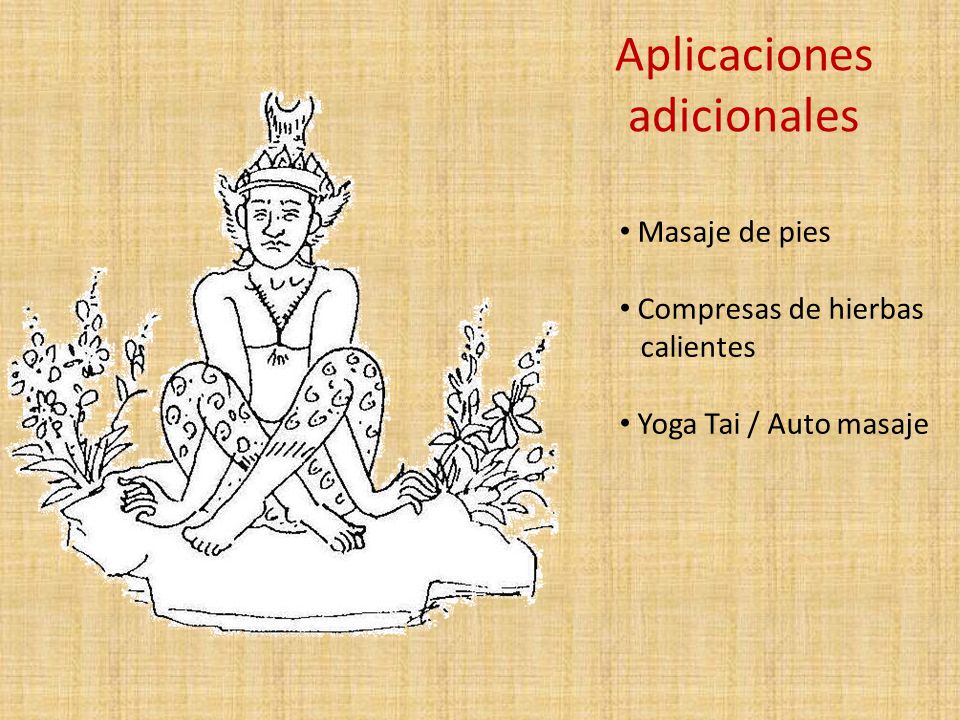 Aplicaciones adicionales

• Masaje de pies

• Compresas de hierbas calientes

• Yoga Tai / Auto masaje